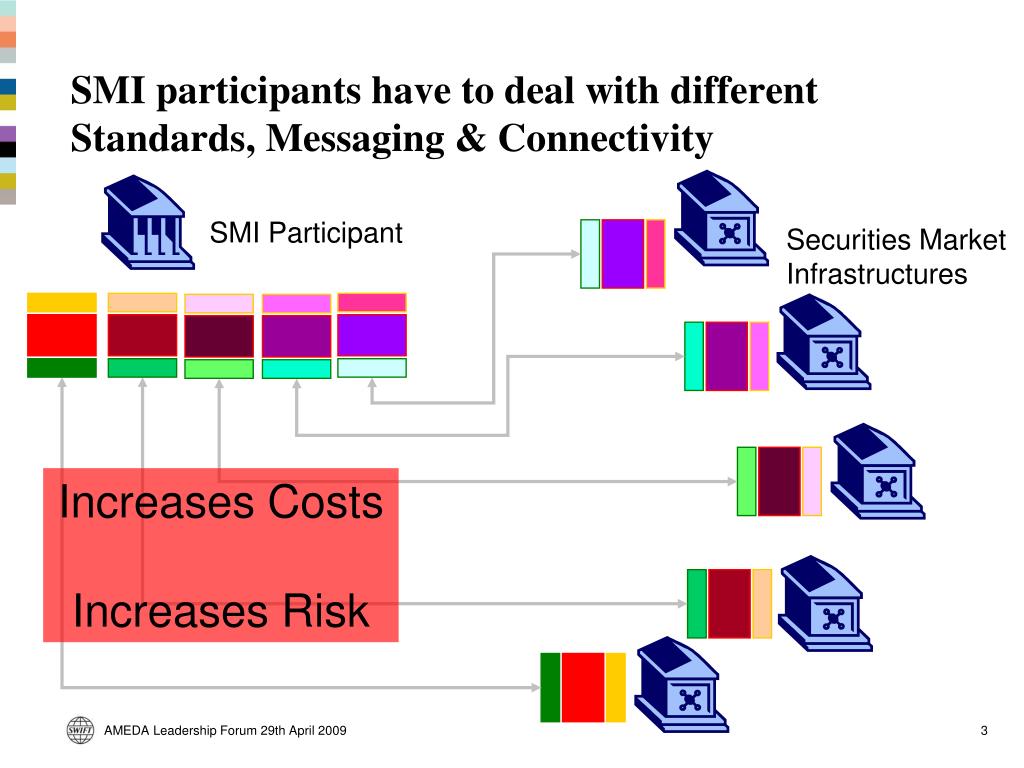 SMI participants have to deal with different Standards, Messaging & Connectivity

SMI Participant

Securities Market Infrastructures

Increases Costs

Increases Risk

SWIFT

AMEDA Leadership Forum 29th April 2009

3